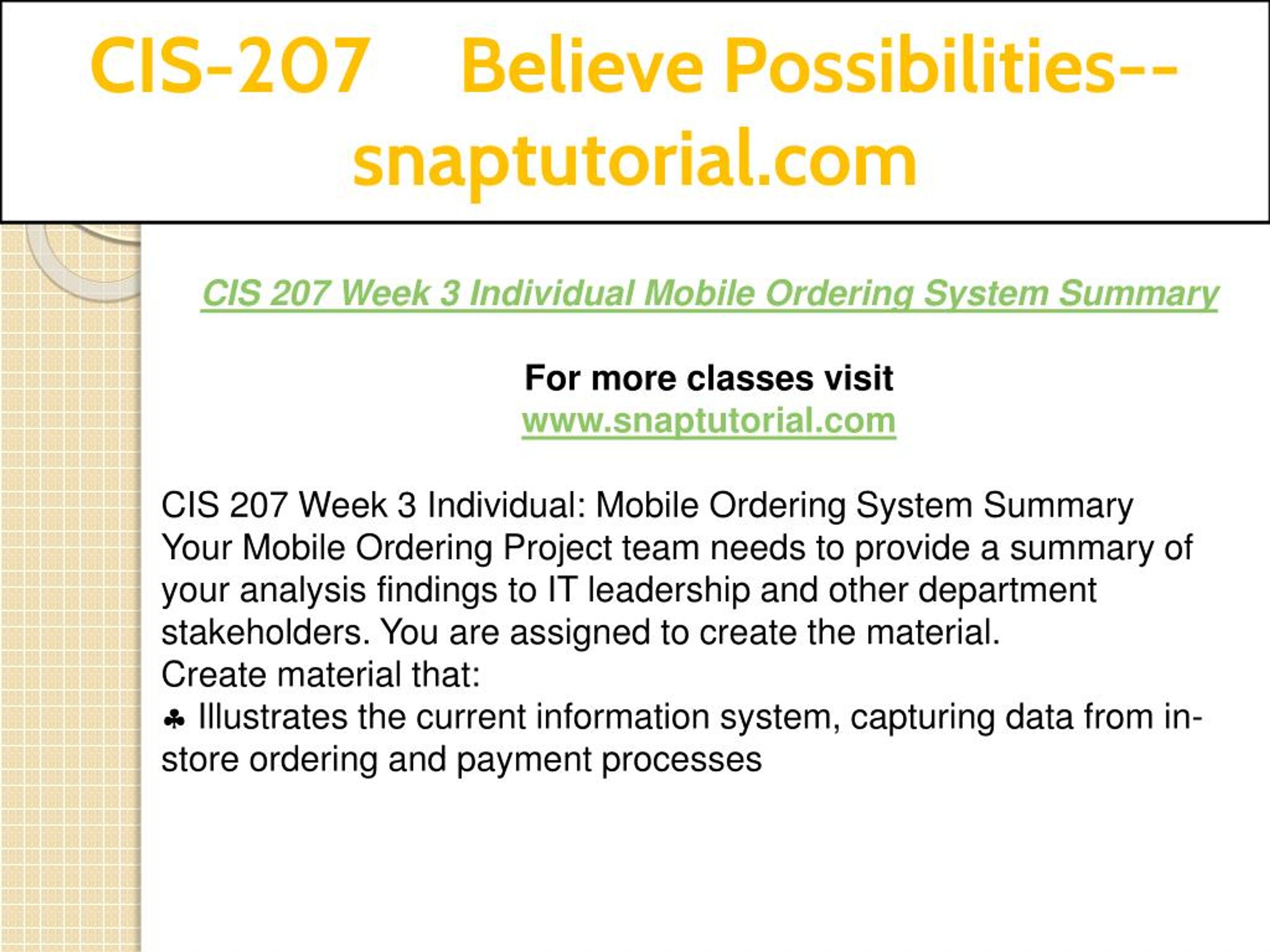 CIS-207 Believe Possibilities--snaptutorial.com

CIS 207 Week 3 Individual Mobile Ordering System Summary

For more classes visit
www.snaptutorial.com

CIS 207 Week 3 Individual: Mobile Ordering System Summary
Your Mobile Ordering Project team needs to provide a summary of your analysis findings to IT leadership and other department stakeholders. You are assigned to create the material.
Create material that:
♣ Illustrates the current information system, capturing data from in-store ordering and payment processes